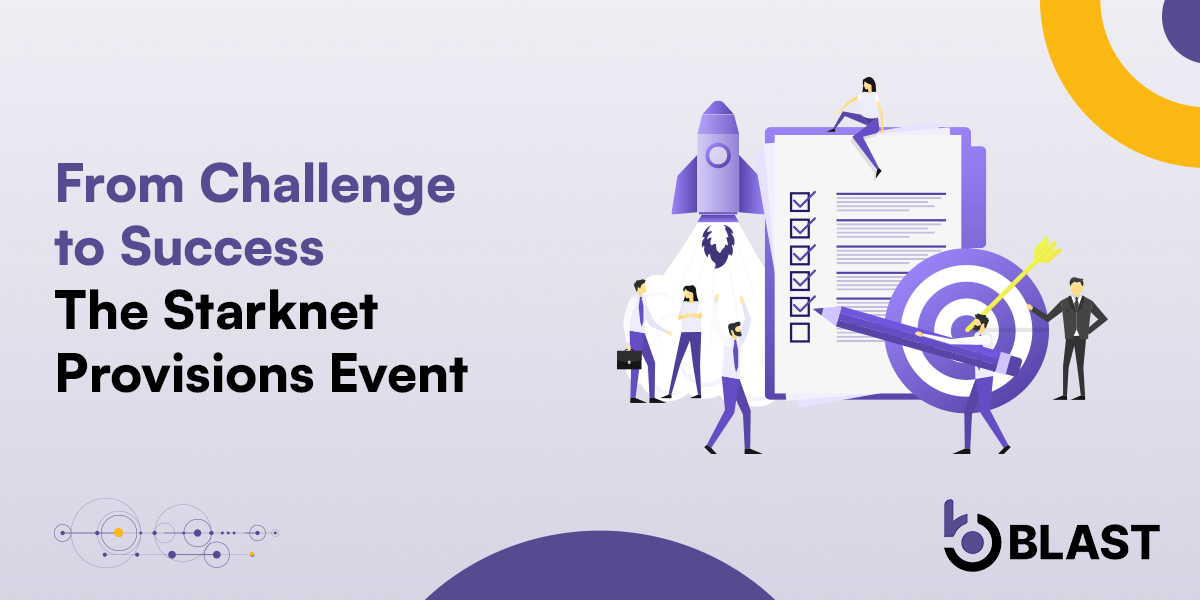 From Challenge to Success
The Starknet Provisions Event

BLAST